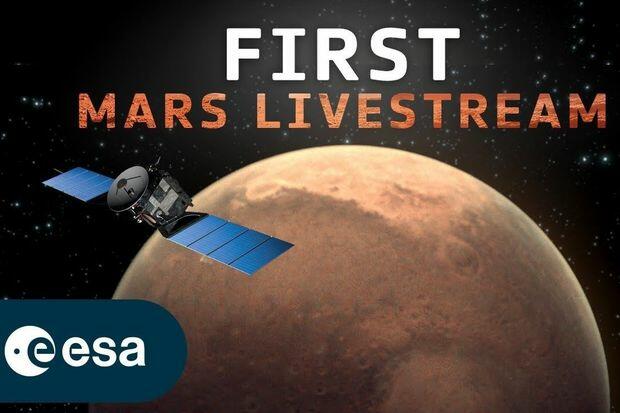 FIRST
MARS LIVESTREAM

esa